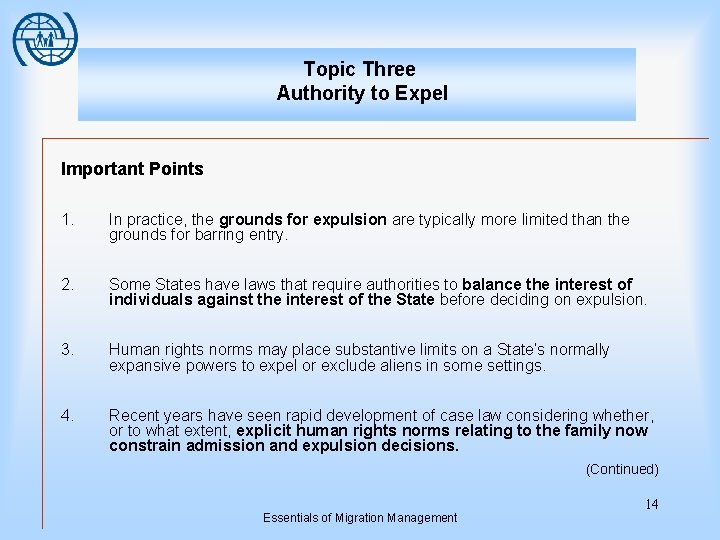 Topic Three
Authority to Expel

Important Points

1. In practice, the grounds for expulsion are typically more limited than the grounds for barring entry.

2. Some States have laws that require authorities to balance the interest of individuals against the interest of the State before deciding on expulsion.

3. Human rights norms may place substantive limits on a State's normally expansive powers to expel or exclude aliens in some settings.

4. Recent years have seen rapid development of case law considering whether, or to what extent, explicit human rights norms relating to the family now constrain admission and expulsion decisions.

(Continued)

14

Essentials of Migration Management